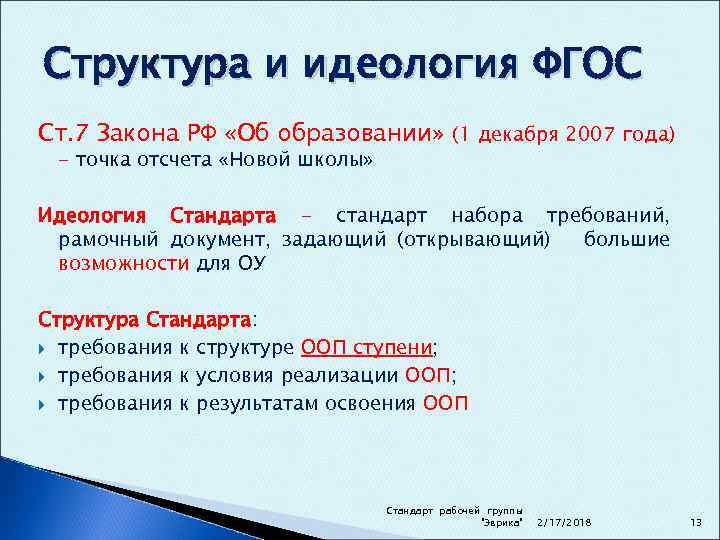 Структура и идеология ФГОС

Ст.7 Закона РФ «Об образовании» (1 декабря 2007 года) – точка отсчета «Новой школы»

Идеология Стандарта – стандарт набора требований, рамочный документ, задающий (открывающий) большие возможности для ОУ

Структура Стандарта:
требования к структуре ООП ступени;
требования к условия реализации ООП;
требования к результатам освоения ООП

Стандарт рабочей группы "Эврика" 2/17/2018 13